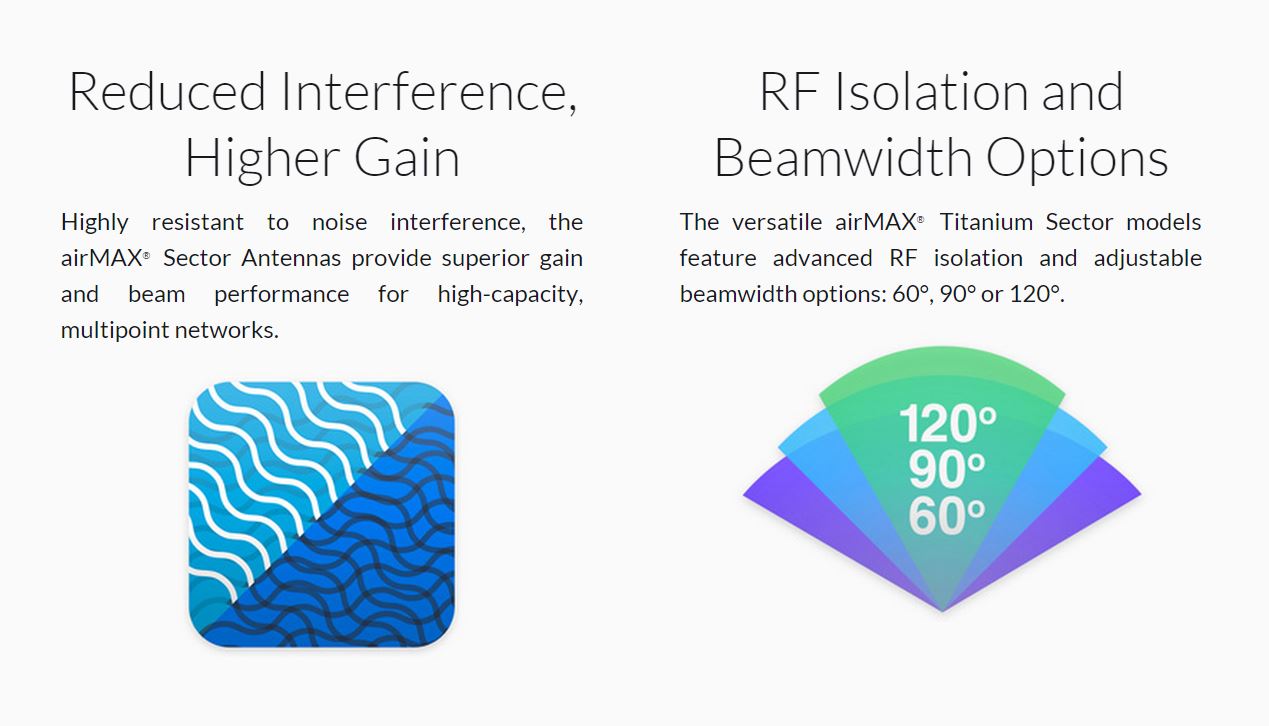 Reduced Interference, Higher Gain

Highly resistant to noise interference, the airMAX® Sector Antennas provide superior gain and beam performance for high-capacity, multipoint networks.

RF Isolation and Beamwidth Options

The versatile airMAX® Titanium Sector models feature advanced RF isolation and adjustable beamwidth options: 60°, 90° or 120°.

120°
90°
60°